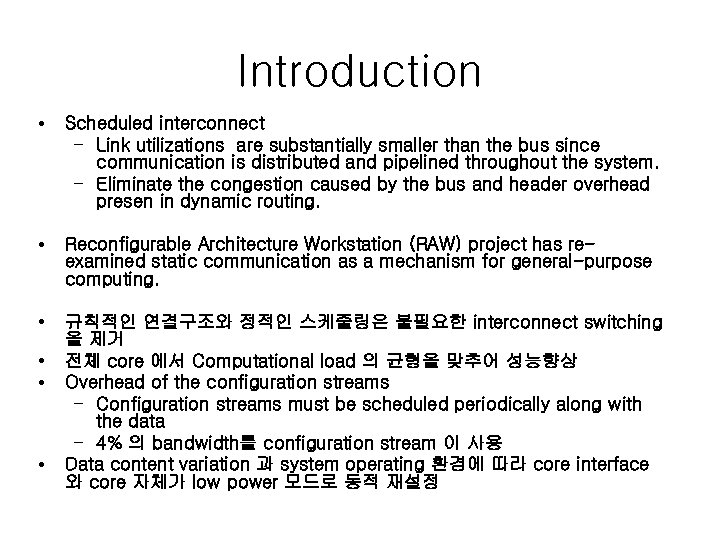 Introduction

• Scheduled interconnect
  – Link utilizations are substantially smaller than the bus since communication is distributed and pipelined throughout the system.
  – Eliminate the congestion caused by the bus and header overhead presen in dynamic routing.

• Reconfigurable Architecture Workstation (RAW) project has re-examined static communication as a mechanism for general-purpose computing.

• 규칙적인 연결구조와 정적인 스케줄링은 불필요한 interconnect switching 을 제거
• 전체 core 에서 Computational load 의 균형을 맞추어 성능향상
• Overhead of the configuration streams
  – Configuration streams must be scheduled periodically along with the data
  – 4% 의 bandwidth를 configuration stream 이 사용
• Data content variation 과 system operating 환경에 따라 core interface 와 core 자체가 low power 모드로 동적 재설정